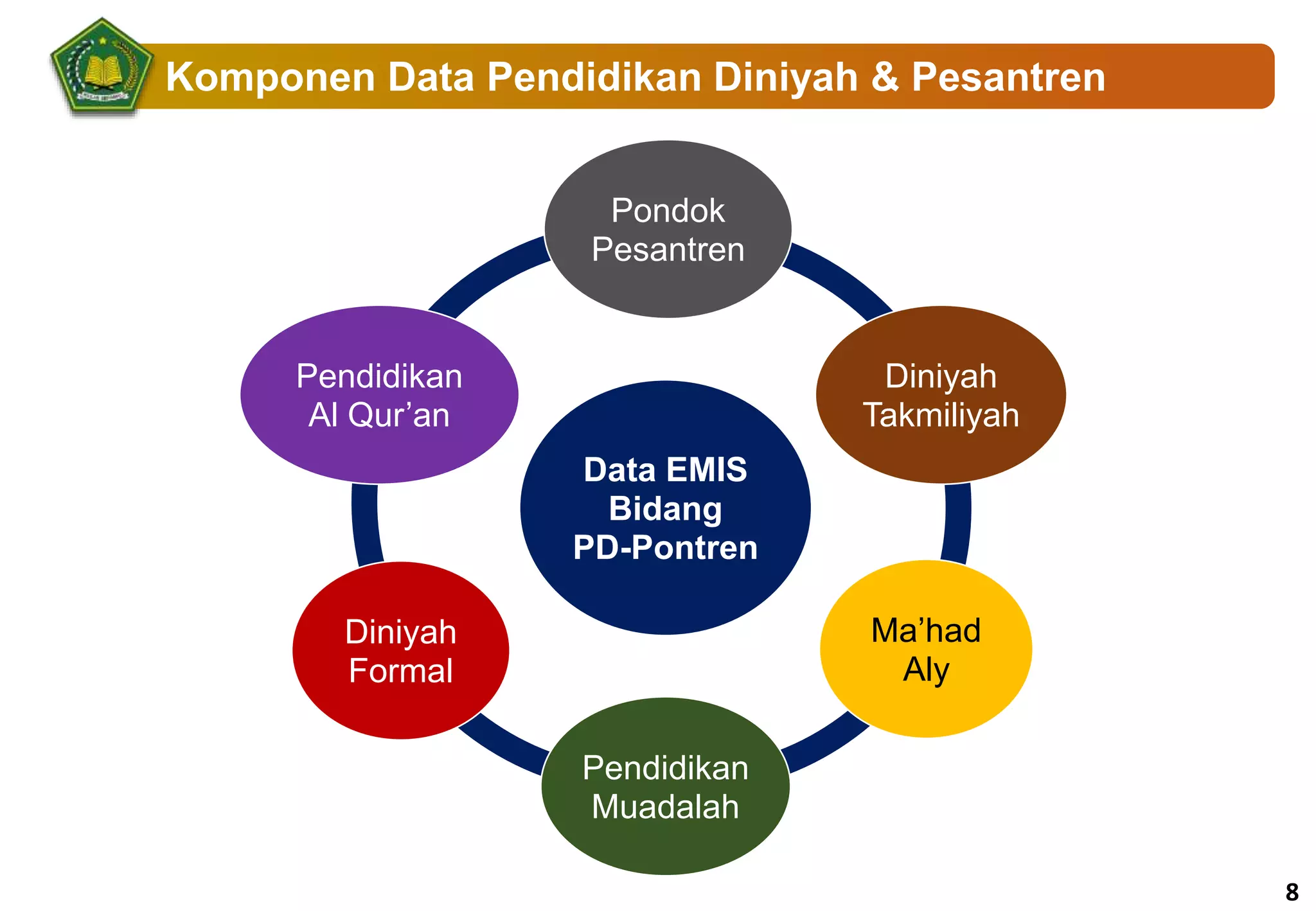 Komponen Data Pendidikan Diniyah & Pesantren

Pondok Pesantren

Diniyah Takmiliyah

Ma’had Aly

Pendidikan Muadalah

Diniyah Formal

Pendidikan Al Qur’an

Data EMIS Bidang PD-Pontren

8